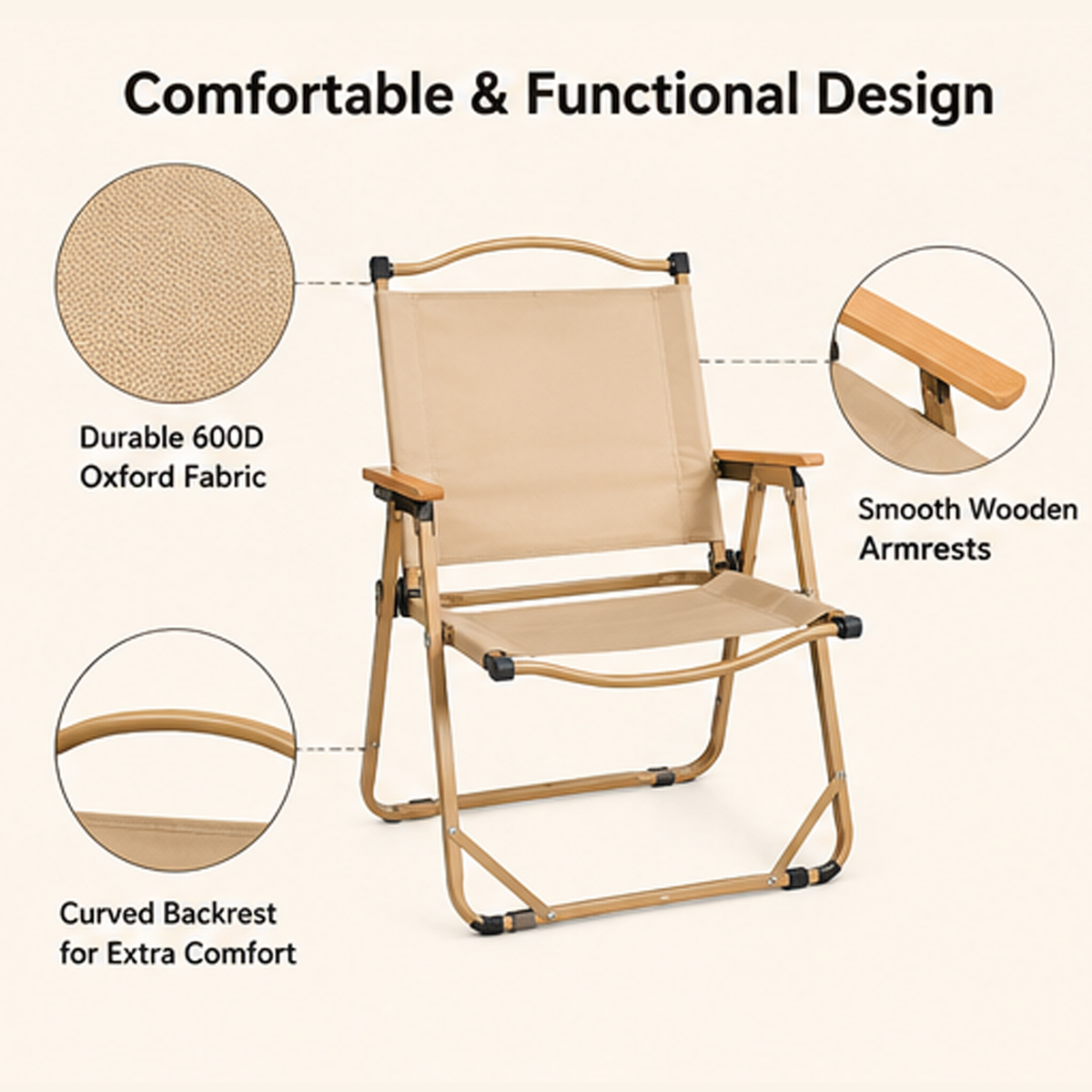 Comfortable & Functional Design

Durable 600D Oxford Fabric

Smooth Wooden Armrests

Curved Backrest for Extra Comfort